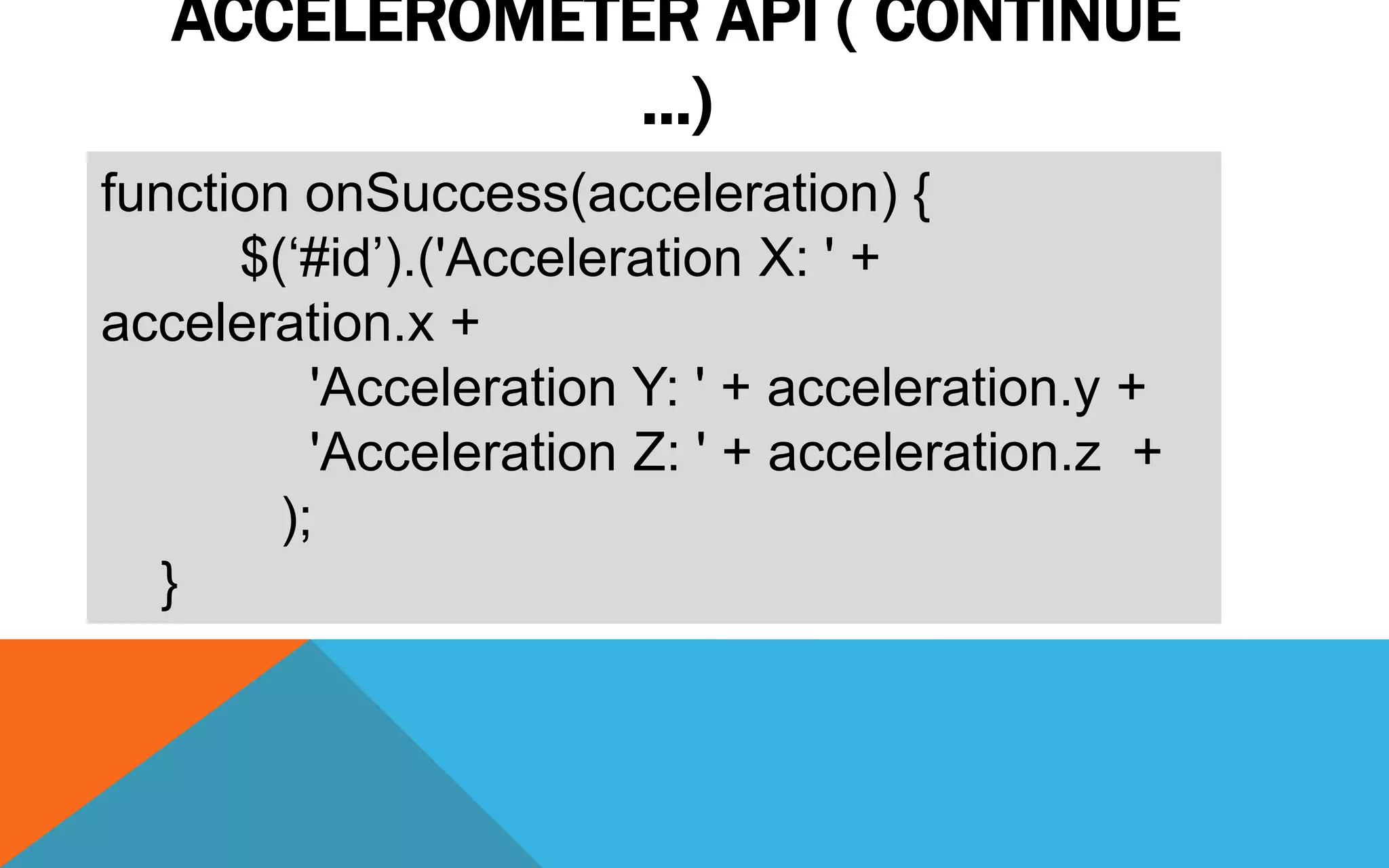 ACCELEROMETER API ( CONTINUE …)

function onSuccess(acceleration) {
$(‘#id’).('Acceleration X: ' + acceleration.x +
'Acceleration Y: ' + acceleration.y +
'Acceleration Z: ' + acceleration.z +
);
}